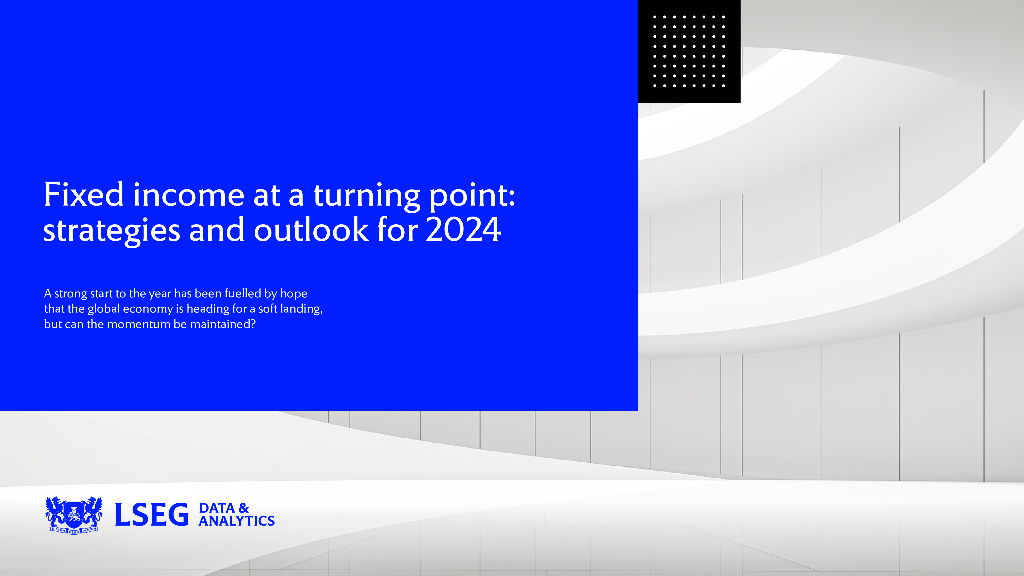 Fixed income at a turning point: strategies and outlook for 2024

A strong start to the year has been fuelled by hope that the global economy is heading for a soft landing, but can the momentum be maintained?

LSEG DATA & ANALYTICS